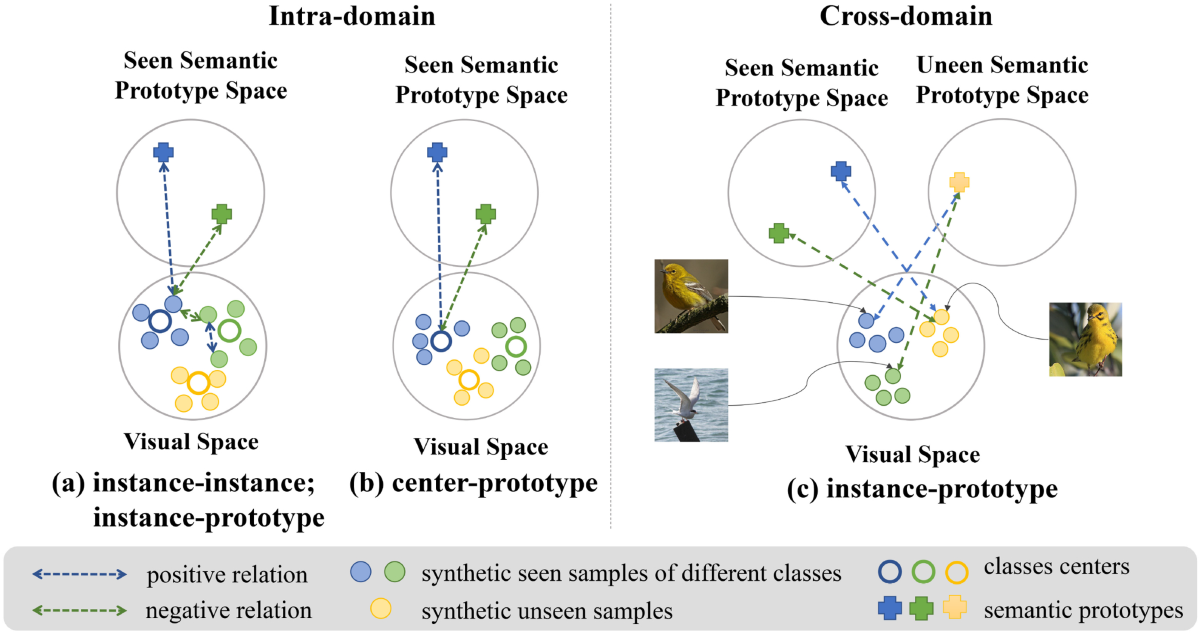 Intra-domain

Seen Semantic Prototype Space

Visual Space

(a) instance-instance; instance-prototype

Seen Semantic Prototype Space

Visual Space

(b) center-prototype

Cross-domain

Seen Semantic Prototype Space

Uneen Semantic Prototype Space

Visual Space

(c) instance-prototype

positive relation
negative relation
synthetic seen samples of different classes
synthetic unseen samples
classes centers
semantic prototypes